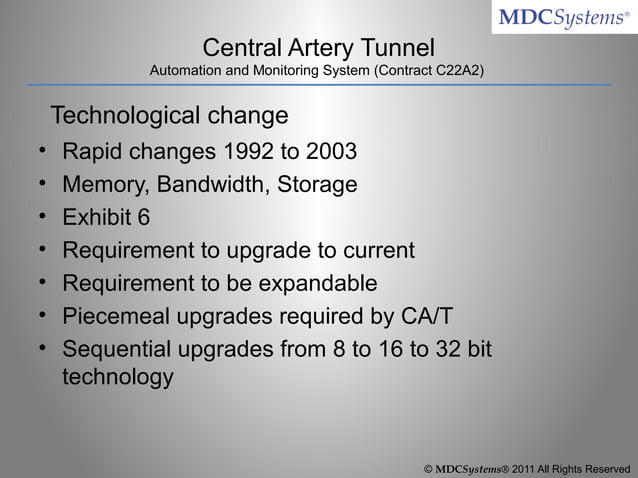 MDCSystems®

Central Artery Tunnel
Automation and Monitoring System (Contract C22A2)

Technological change

• Rapid changes 1992 to 2003
• Memory, Bandwidth, Storage
• Exhibit 6
• Requirement to upgrade to current
• Requirement to be expandable
• Piecemeal upgrades required by CA/T
• Sequential upgrades from 8 to 16 to 32 bit technology

© MDCSystems® 2011 All Rights Reserved